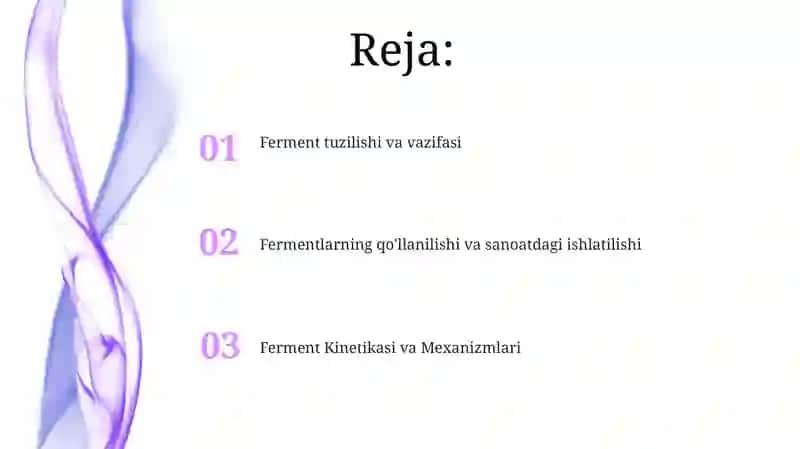 Reja:

01 Ferment tuzilishi va vazifasi

02 Fermentlarning qo'llanilishi va sanoatdagi ishlatilishi

03 Ferment Kinetikasi va Mexanizmlari